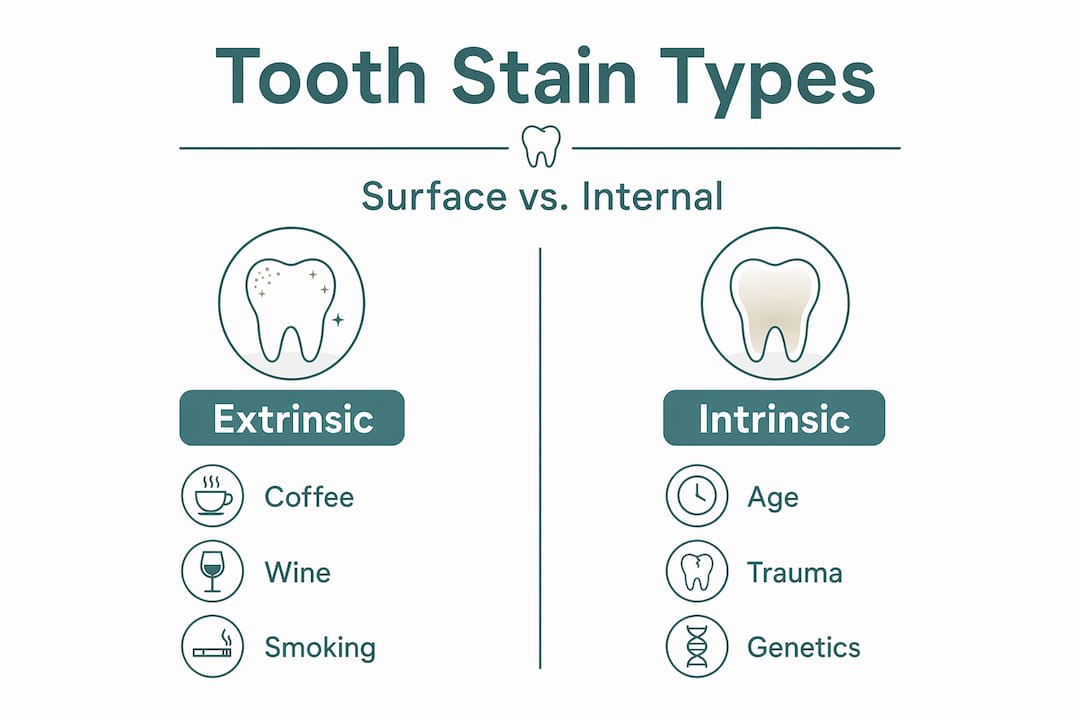 Tooth Stain Types

Surface vs. Internal

Extrinsic

Coffee

Wine

Smoking

Intrinsic

Age

Trauma

Genetics